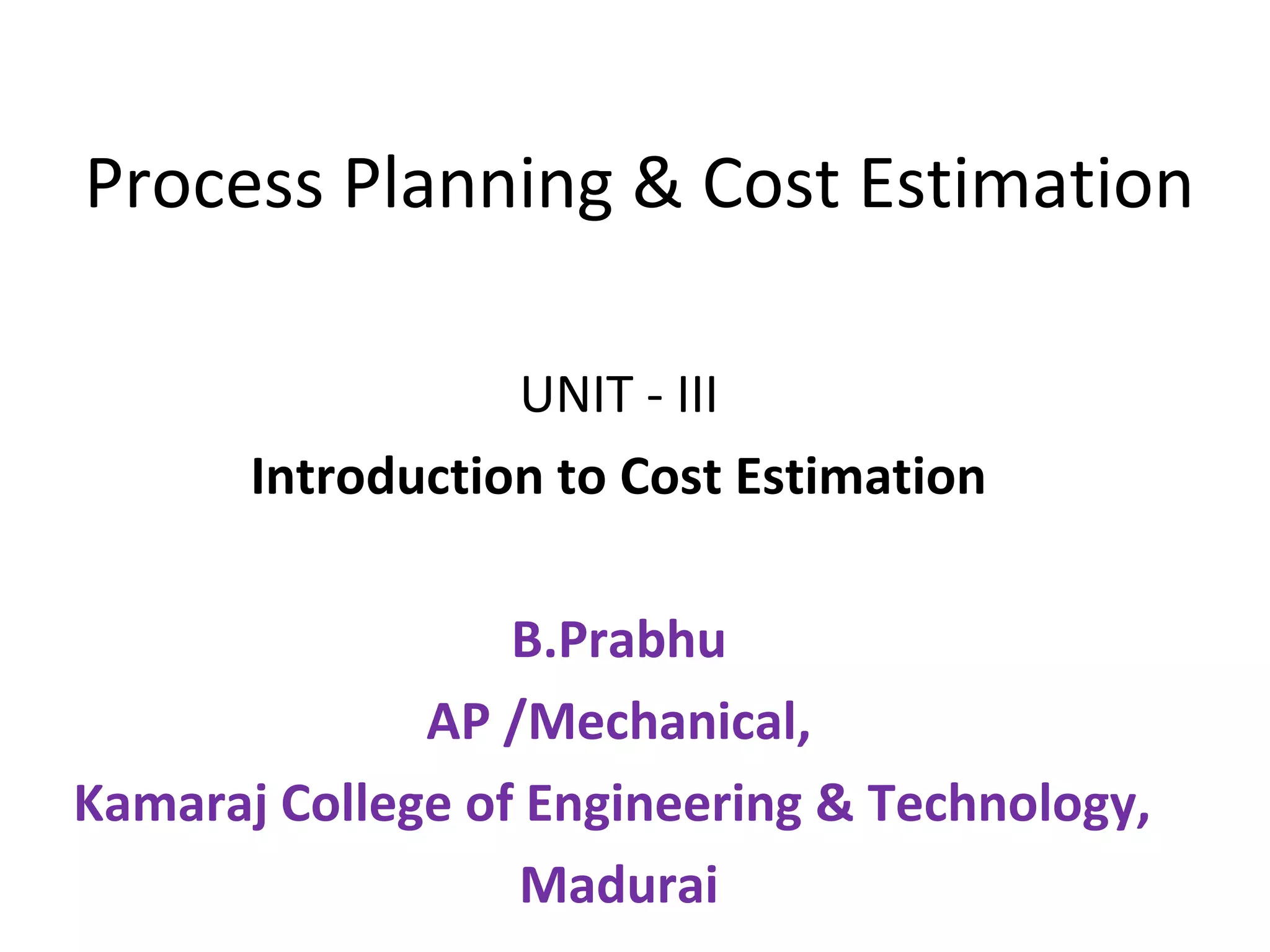 Process Planning & Cost Estimation

UNIT - III

Introduction to Cost Estimation

B.Prabhu
AP /Mechanical,
Kamaraj College of Engineering & Technology,
Madurai